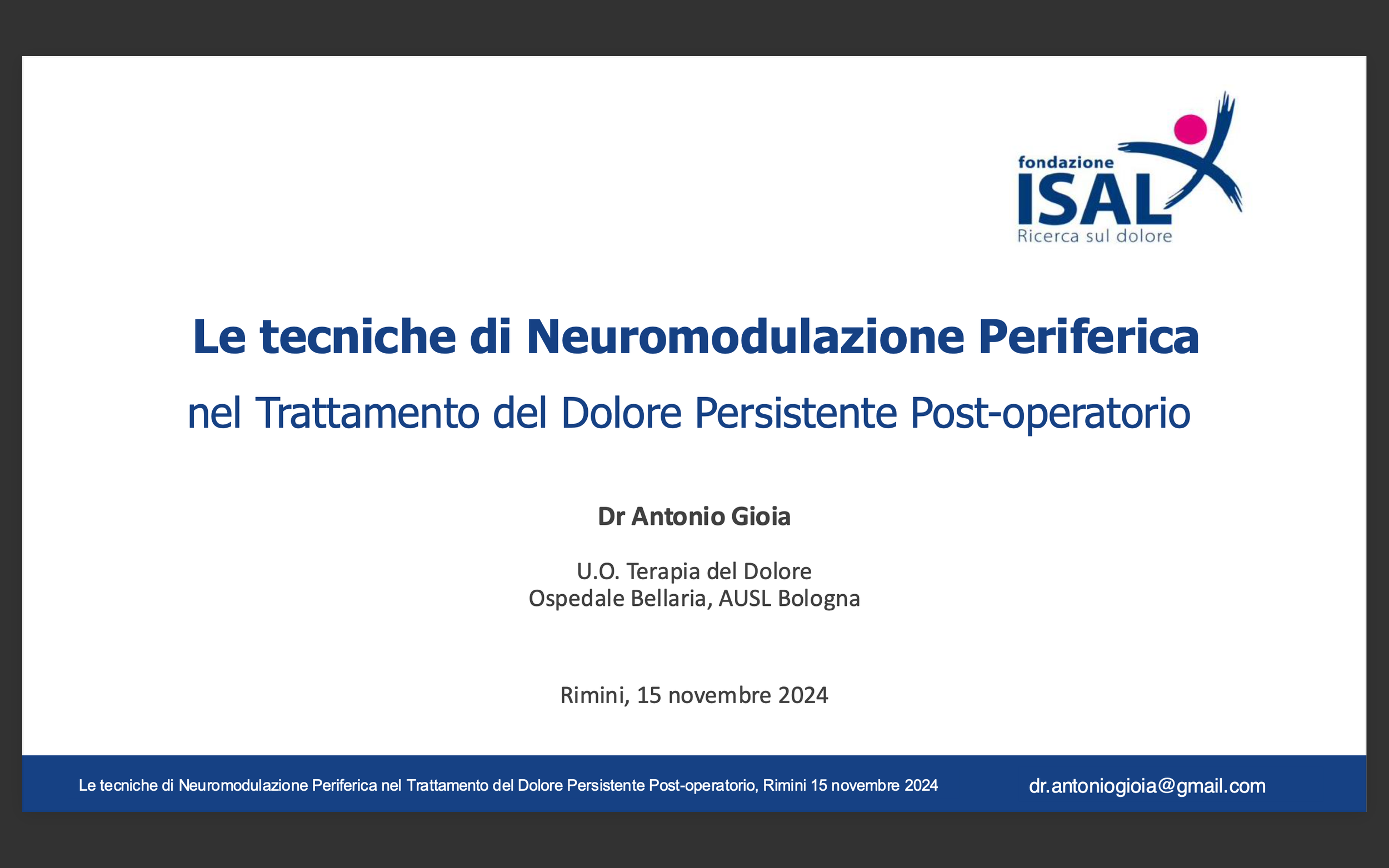 fondazione
ISAL
Ricerca sul dolore

Le tecniche di Neuromodulazione Periferica
nel Trattamento del Dolore Persistente Post-operatorio

Dr Antonio Gioia

U.O. Terapia del Dolore
Ospedale Bellaria, AUSL Bologna

Rimini, 15 novembre 2024

Le tecniche di Neuromodulazione Periferica nel Trattamento del Dolore Persistente Post-operatorio, Rimini 15 novembre 2024

dr.antoniogioia@gmail.com